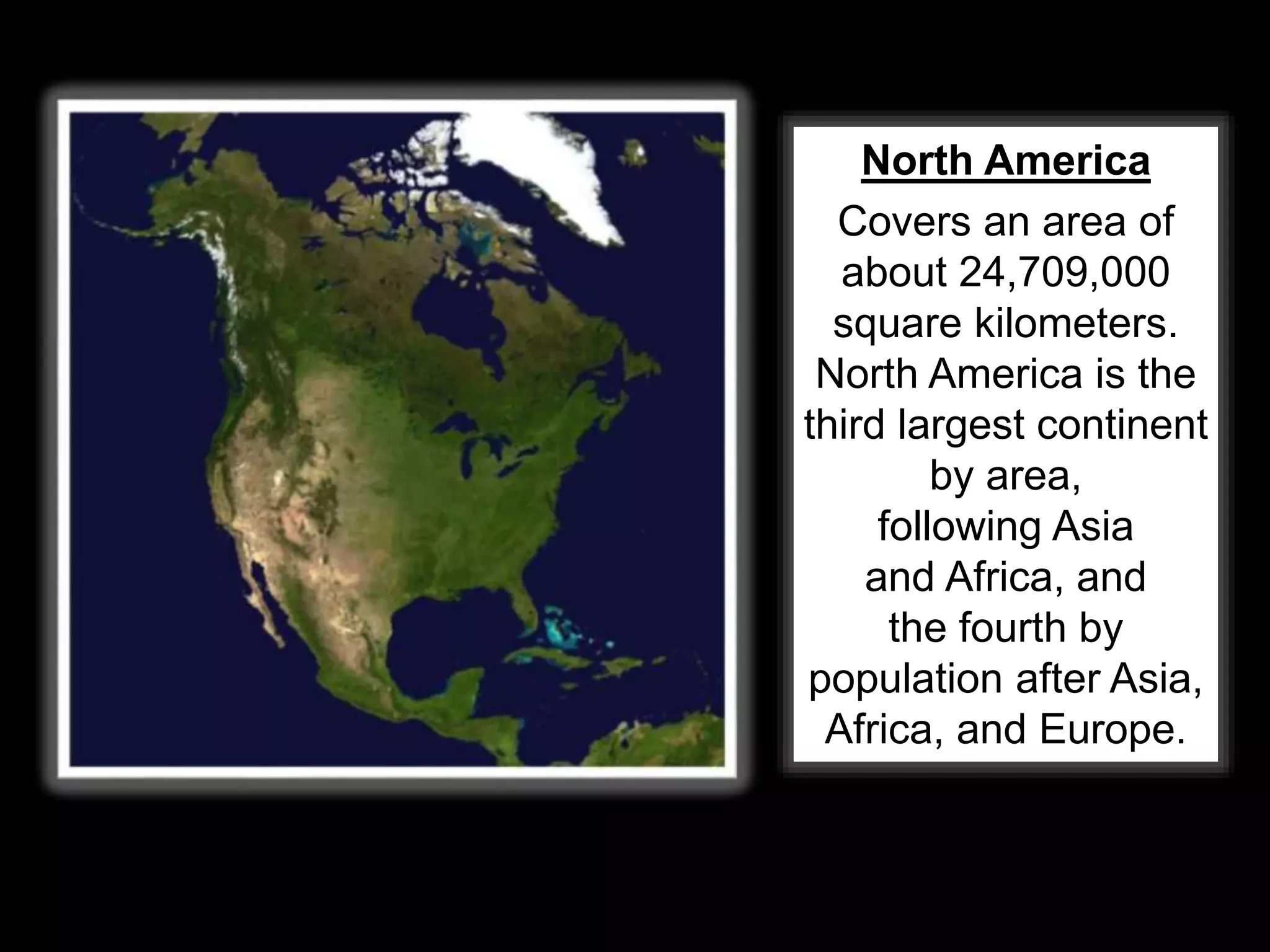 North America

Covers an area of about 24,709,000 square kilometers. North America is the third largest continent by area, following Asia and Africa, and the fourth by population after Asia, Africa, and Europe.